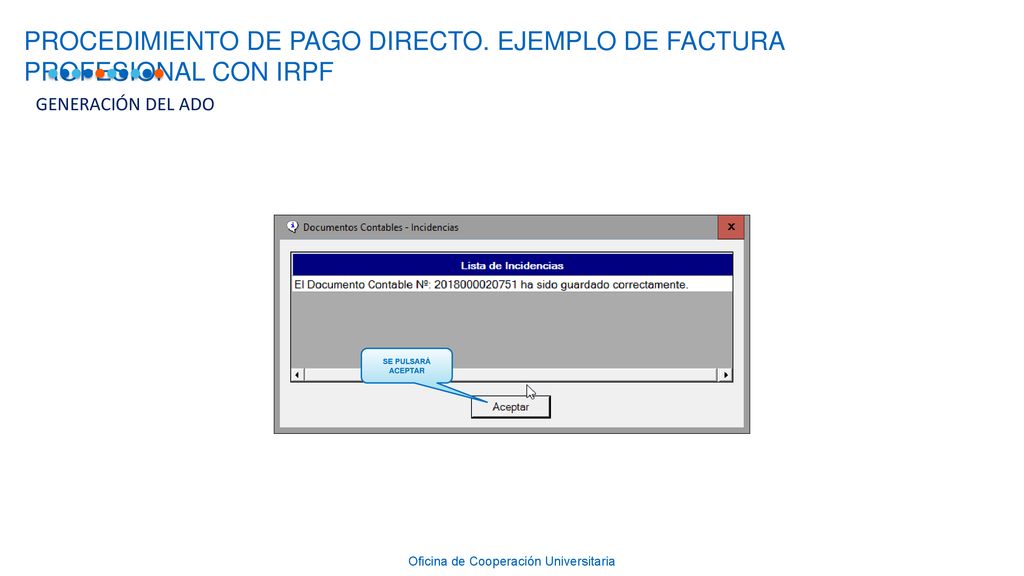 PROCEDIMIENTO DE PAGO DIRECTO. EJEMPLO DE FACTURA PROFESIONAL CON IRPF

GENERACIÓN DEL ADO

Documentos Contables - Incidencias

x

Lista de Incidencias

El Documento Contable Nº: 2018000020751 ha sido guardado correctamente.

SE PULSARÁ ACEPTAR

Aceptar

Oficina de Cooperación Universitaria